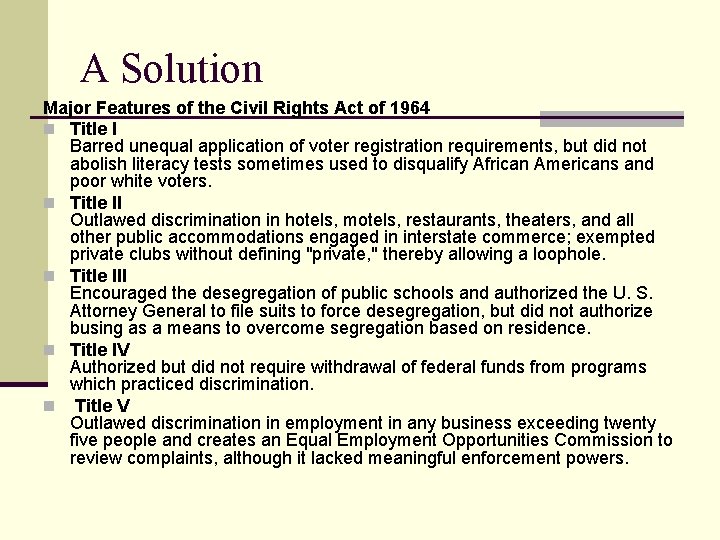 A Solution

Major Features of the Civil Rights Act of 1964

Title I
Barred unequal application of voter registration requirements, but did not abolish literacy tests sometimes used to disqualify African Americans and poor white voters.

Title II
Outlawed discrimination in hotels, motels, restaurants, theaters, and all other public accommodations engaged in interstate commerce; exempted private clubs without defining "private," thereby allowing a loophole.

Title III
Encouraged the desegregation of public schools and authorized the U. S. Attorney General to file suits to force desegregation, but did not authorize busing as a means to overcome segregation based on residence.

Title IV
Authorized but did not require withdrawal of federal funds from programs which practiced discrimination.

Title V
Outlawed discrimination in employment in any business exceeding twenty five people and creates an Equal Employment Opportunities Commission to review complaints, although it lacked meaningful enforcement powers.